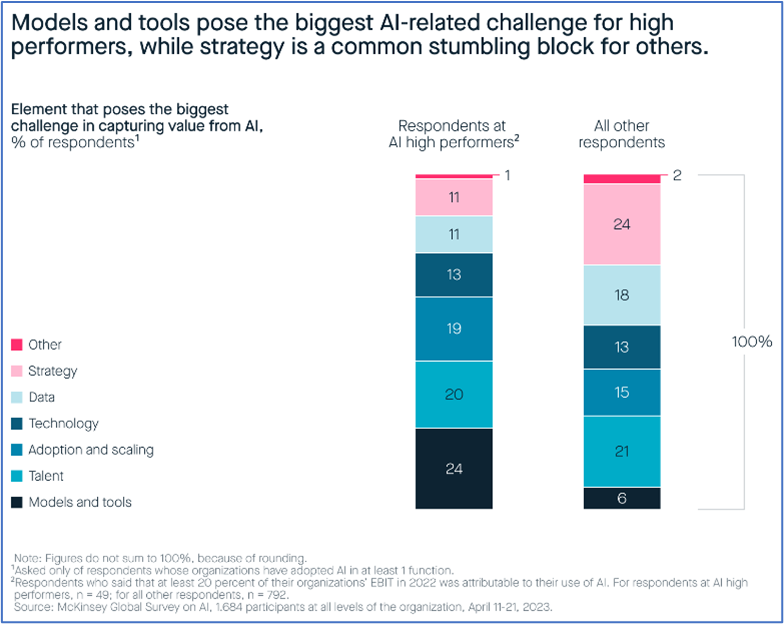 Models and tools pose the biggest AI-related challenge for high performers, while strategy is a common stumbling block for others.

Element that poses the biggest challenge in capturing value from AI, % of respondents$^1$

Respondents at AI high performers$^2$

All other respondents

1
11
11
13
19
20
24

2
24
18
13
15
21
6

100%

Other
Strategy
Data
Technology
Adoption and scaling
Talent
Models and tools

Note: Figures do not sum to 100%, because of rounding.
$^1$Asked only of respondents whose organizations have adopted AI in at least 1 function.
$^2$Respondents who said that at least 20 percent of their organizations' EBIT in 2022 was attributable to their use of AI. For respondents at AI high performers, n = 49; for all other respondents, n = 792.
Source: McKinsey Global Survey on AI, 1,684 participants at all levels of the organization, April 11-21, 2023.